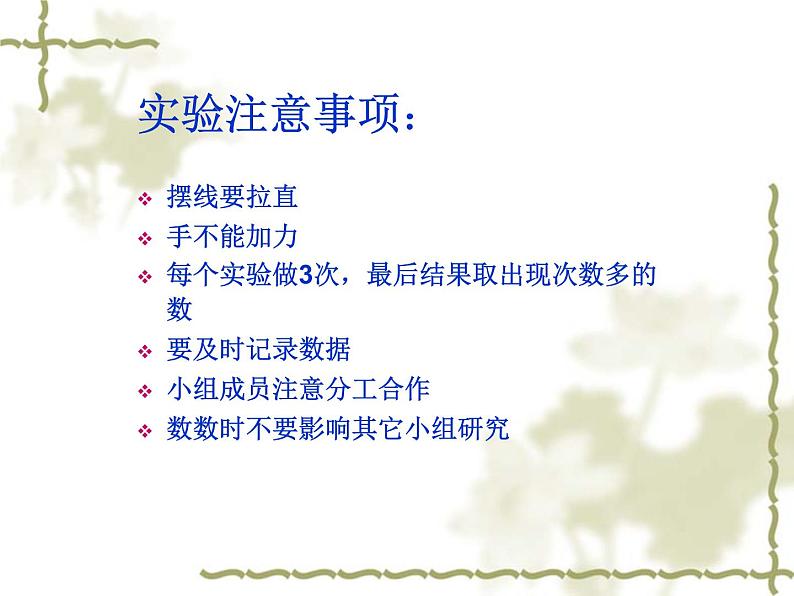 实验注意事项：

❖ 摆线要拉直
❖ 手不能加力
❖ 每个实验做3次，最后结果取出现次数多的数
❖ 要及时记录数据
❖ 小组成员注意分工合作
❖ 数数时不要影响其它小组研究